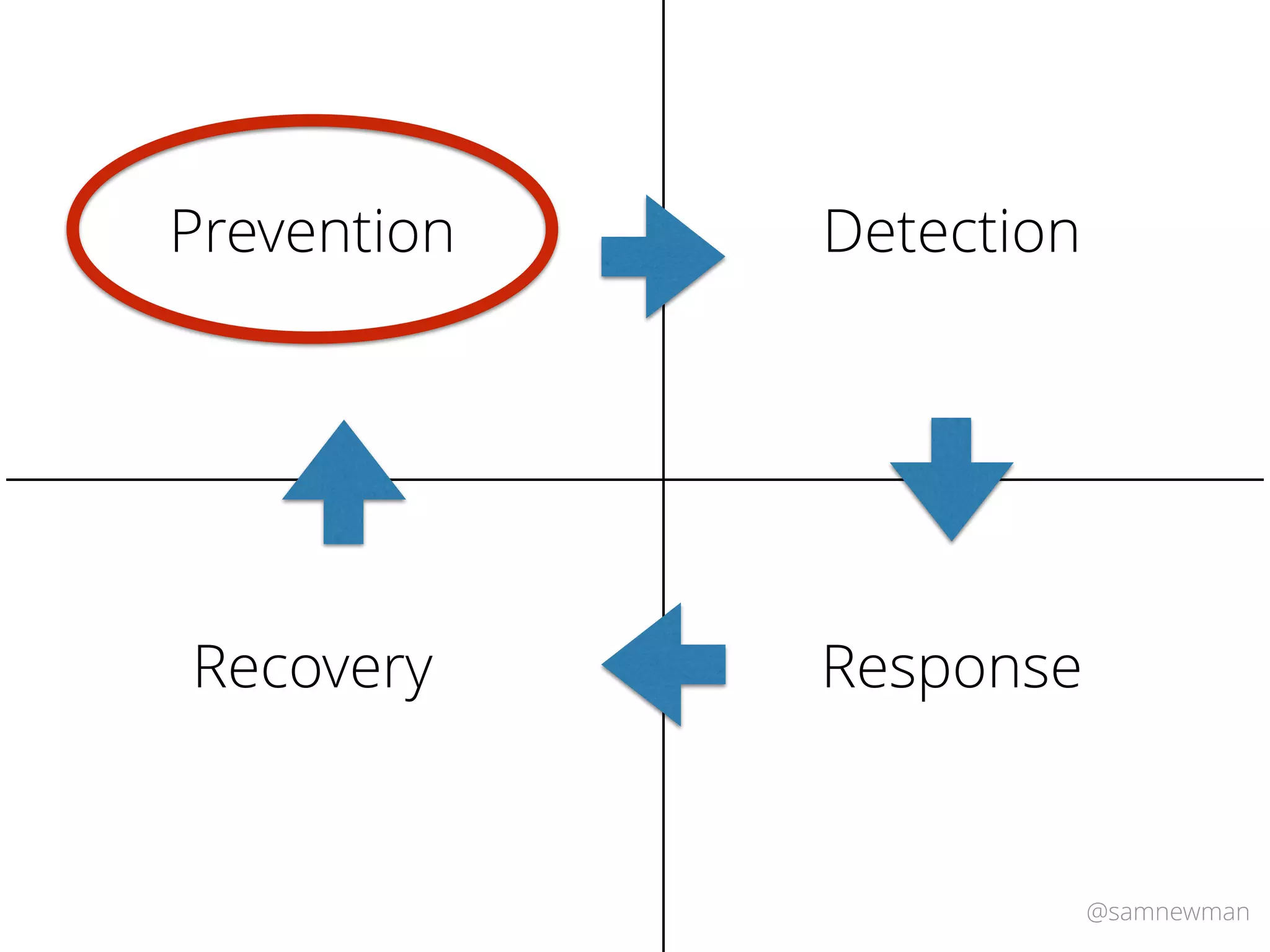 Prevention

Detection

Recovery

Response

@samnewman